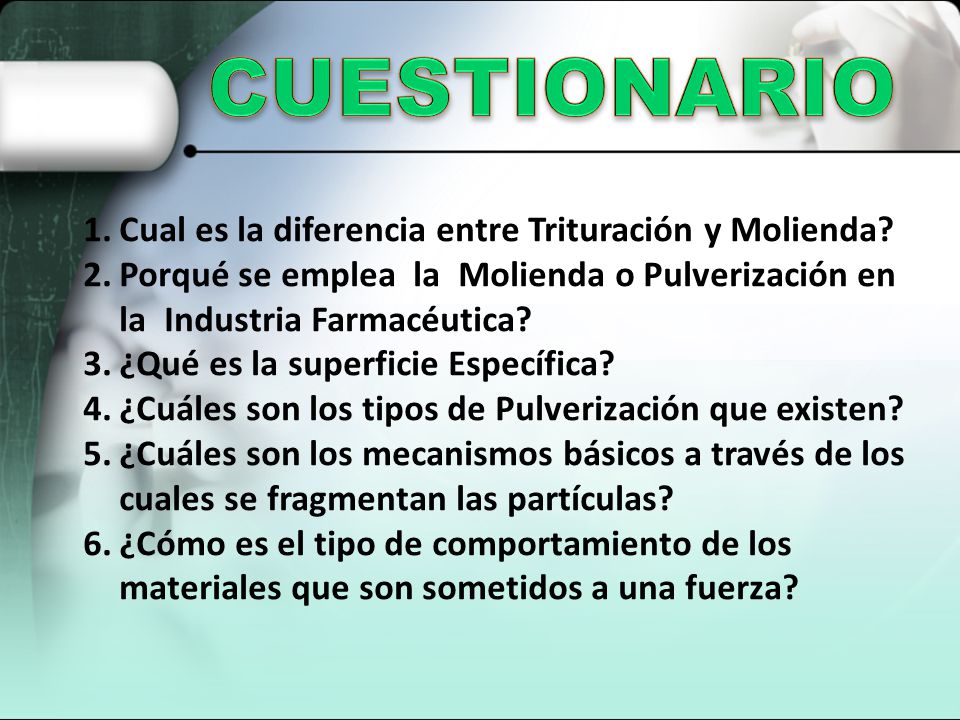 CUESTIONARIO

1. Cual es la diferencia entre Trituración y Molienda?
2. Porqué se emplea la Molienda o Pulverización en la Industria Farmacéutica?
3. ¿Qué es la superficie Específica?
4. ¿Cuáles son los tipos de Pulverización que existen?
5. ¿Cuáles son los mecanismos básicos a través de los cuales se fragmentan las partículas?
6. ¿Cómo es el tipo de comportamiento de los materiales que son sometidos a una fuerza?